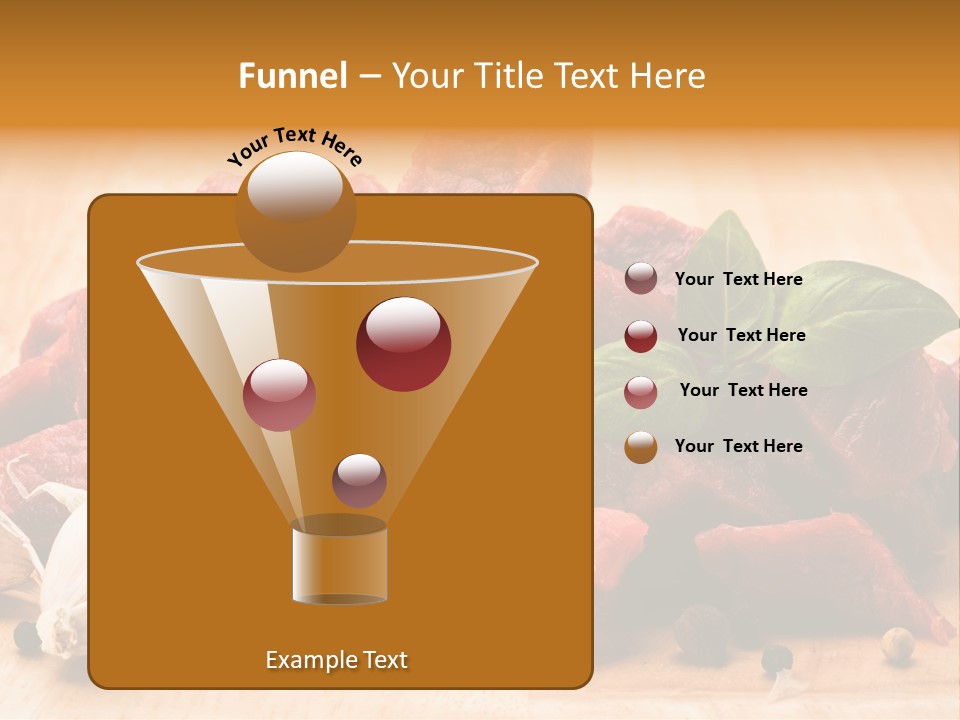 Funnel – Your Title Text Here

Your Text Here

Example Text

Your Text Here

Your Text Here

Your Text Here

Your Text Here